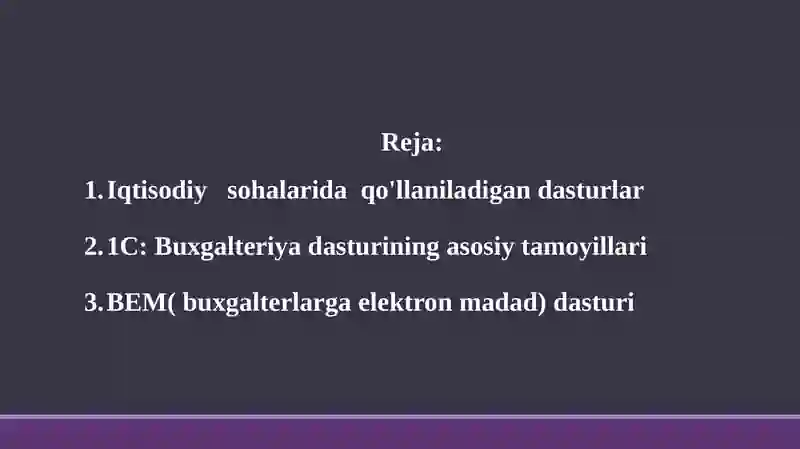 Reja:

1. Iqtisodiy sohalarida qo'llaniladigan dasturlar

2. 1C: Buxgalteriya dasturining asosiy tamoyillari

3. BEM( buxgalterlarga elektron madad) dasturi